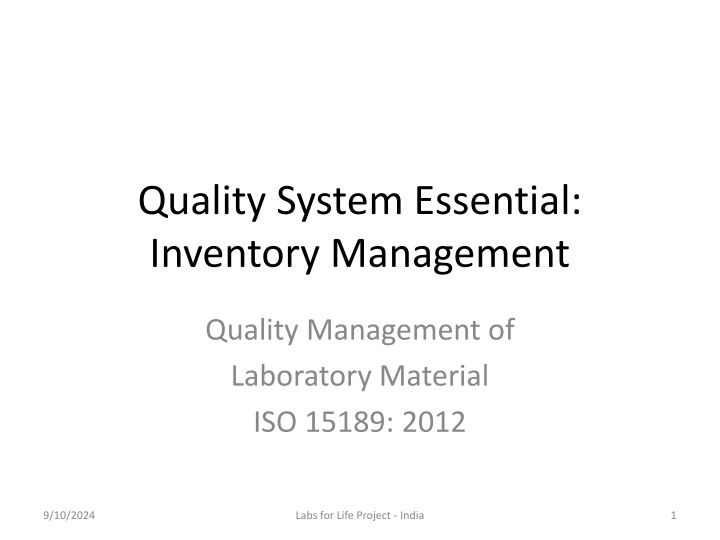 Quality System Essential: Inventory Management

Quality Management of
Laboratory Material
ISO 15189: 2012

9/10/2024

Labs for Life Project - India

1